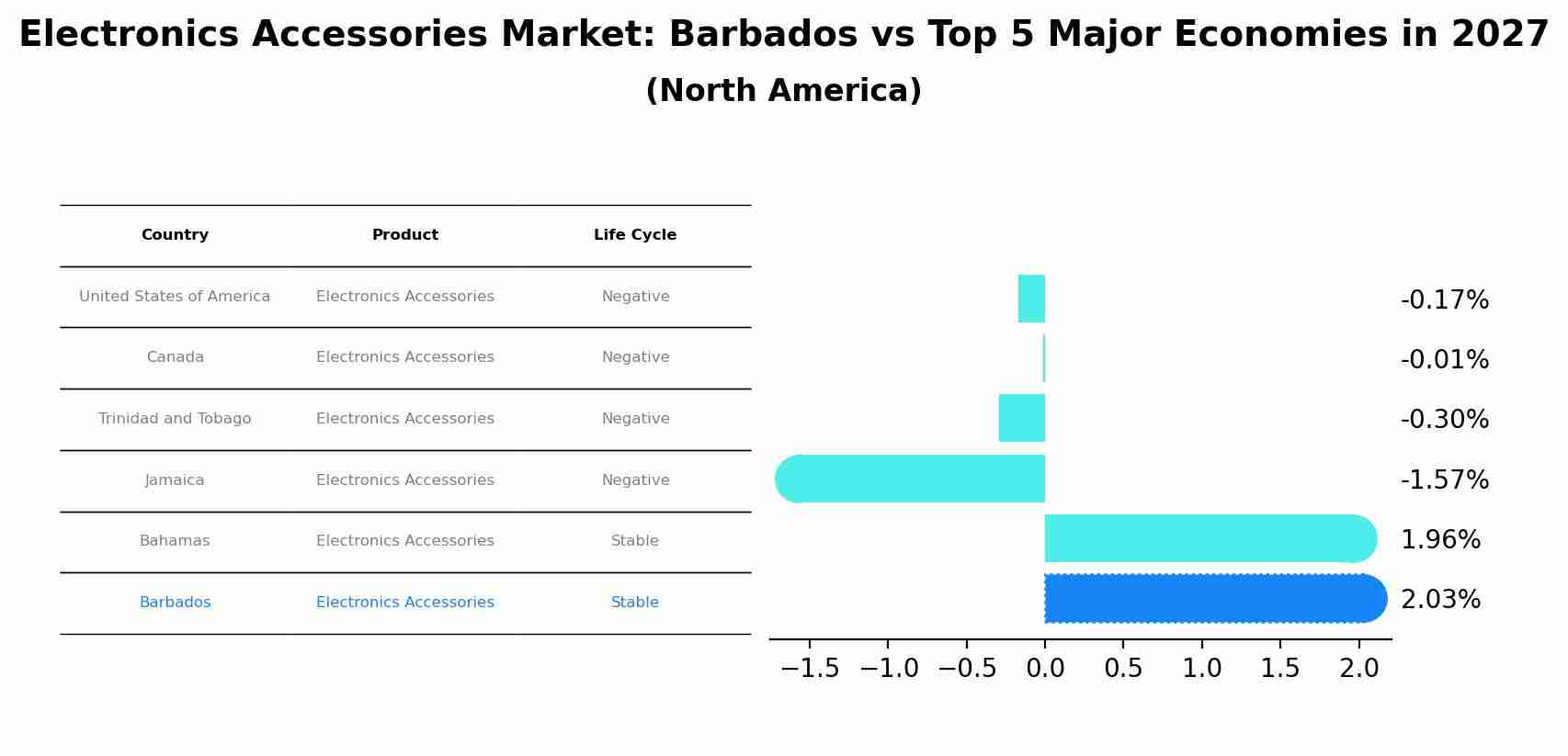 Electronics Accessories Market: Barbados vs Top 5 Major Economies in 2027
(North America)

| Country | Product | Life Cycle |
|---|---|---|
| United States of America | Electronics Accessories | Negative |
| Canada | Electronics Accessories | Negative |
| Trinidad and Tobago | Electronics Accessories | Negative |
| Jamaica | Electronics Accessories | Negative |
| Bahamas | Electronics Accessories | Stable |
| Barbados | Electronics Accessories | Stable |

-0.17%
-0.01%
-0.30%
-1.57%
1.96%
2.03%

−1.5 −1.0 −0.5 0.0 0.5 1.0 1.5 2.0